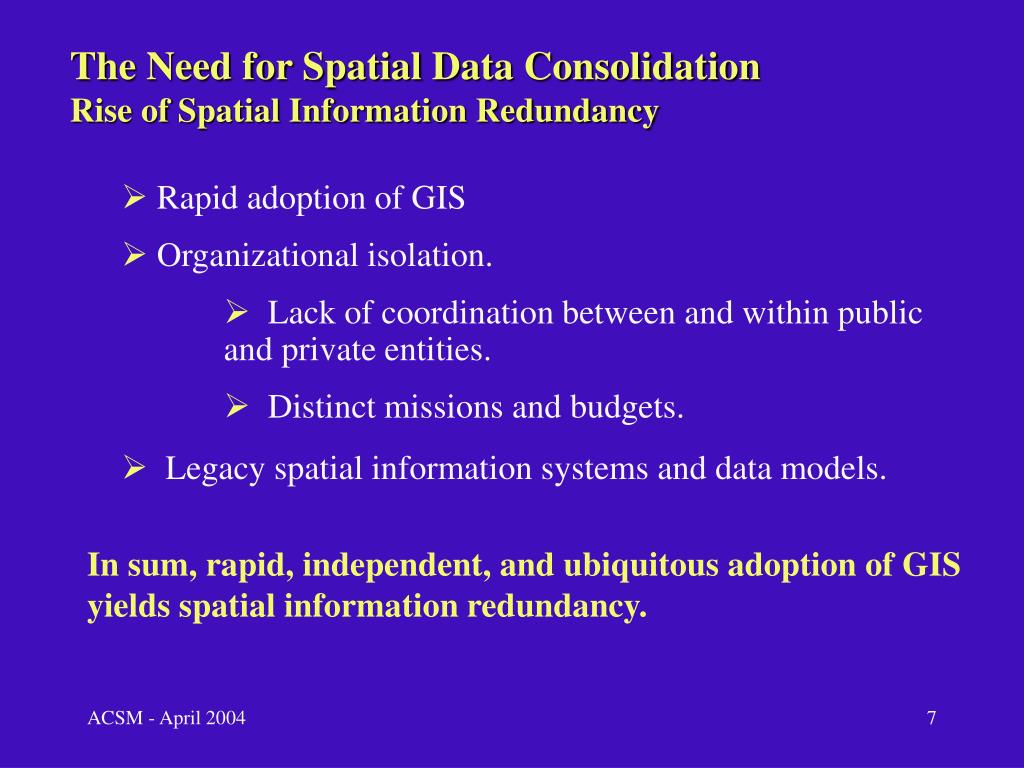 The Need for Spatial Data Consolidation
Rise of Spatial Information Redundancy

➢ Rapid adoption of GIS

➢ Organizational isolation.

➢ Lack of coordination between and within public and private entities.

➢ Distinct missions and budgets.

➢ Legacy spatial information systems and data models.

In sum, rapid, independent, and ubiquitous adoption of GIS yields spatial information redundancy.

ACSM - April 2004

7